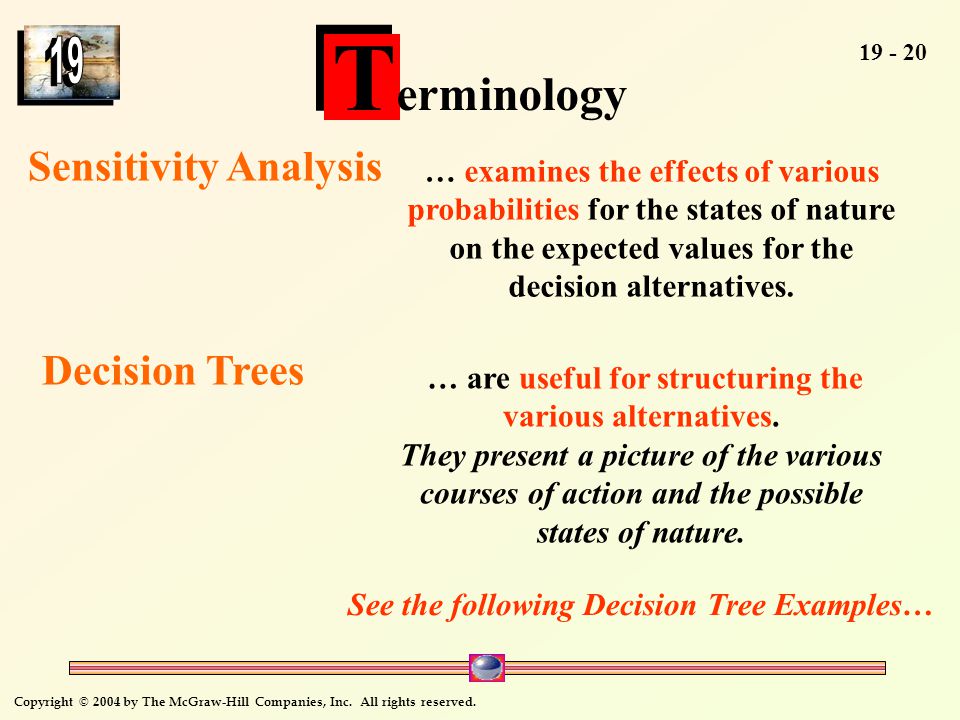 19

Terminology

19 - 20

Sensitivity Analysis

… examines the effects of various probabilities for the states of nature on the expected values for the decision alternatives.

Decision Trees

… are useful for structuring the various alternatives.
They present a picture of the various courses of action and the possible states of nature.

See the following Decision Tree Examples…

Copyright © 2004 by The McGraw-Hill Companies, Inc. All rights reserved.